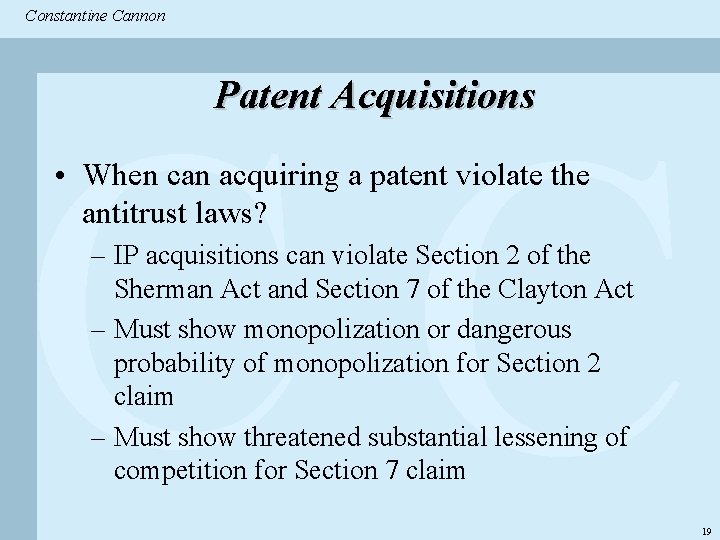 Constantine Cannon

Patent Acquisitions

• When can acquiring a patent violate the antitrust laws?

– IP acquisitions can violate Section 2 of the Sherman Act and Section 7 of the Clayton Act

– Must show monopolization or dangerous probability of monopolization for Section 2 claim

– Must show threatened substantial lessening of competition for Section 7 claim

19